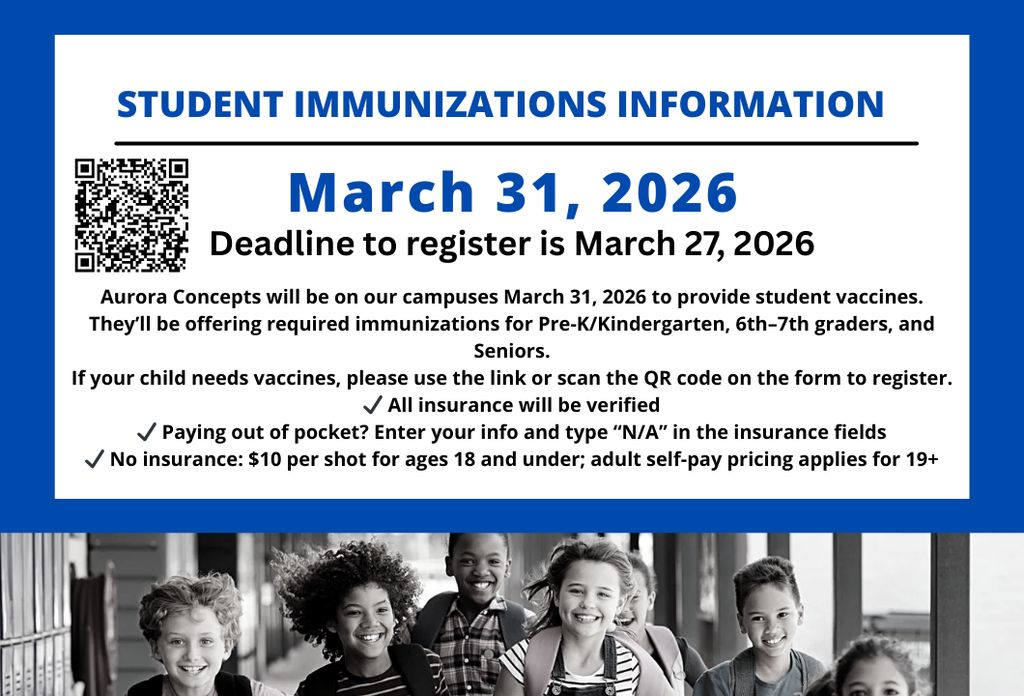 STUDENT IMMUNIZATIONS INFORMATION

March 31, 2026

Deadline to register is March 27, 2026

Aurora Concepts will be on our campuses March 31, 2026 to provide student vaccines. They'll be offering required immunizations for Pre-K/Kindergarten, 6th–7th graders, and Seniors.
If your child needs vaccines, please use the link or scan the QR code on the form to register.
✓ All insurance will be verified
✓ Paying out of pocket? Enter your info and type "N/A" in the insurance fields
✓ No insurance: $10 per shot for ages 18 and under; adult self-pay pricing applies for 19+